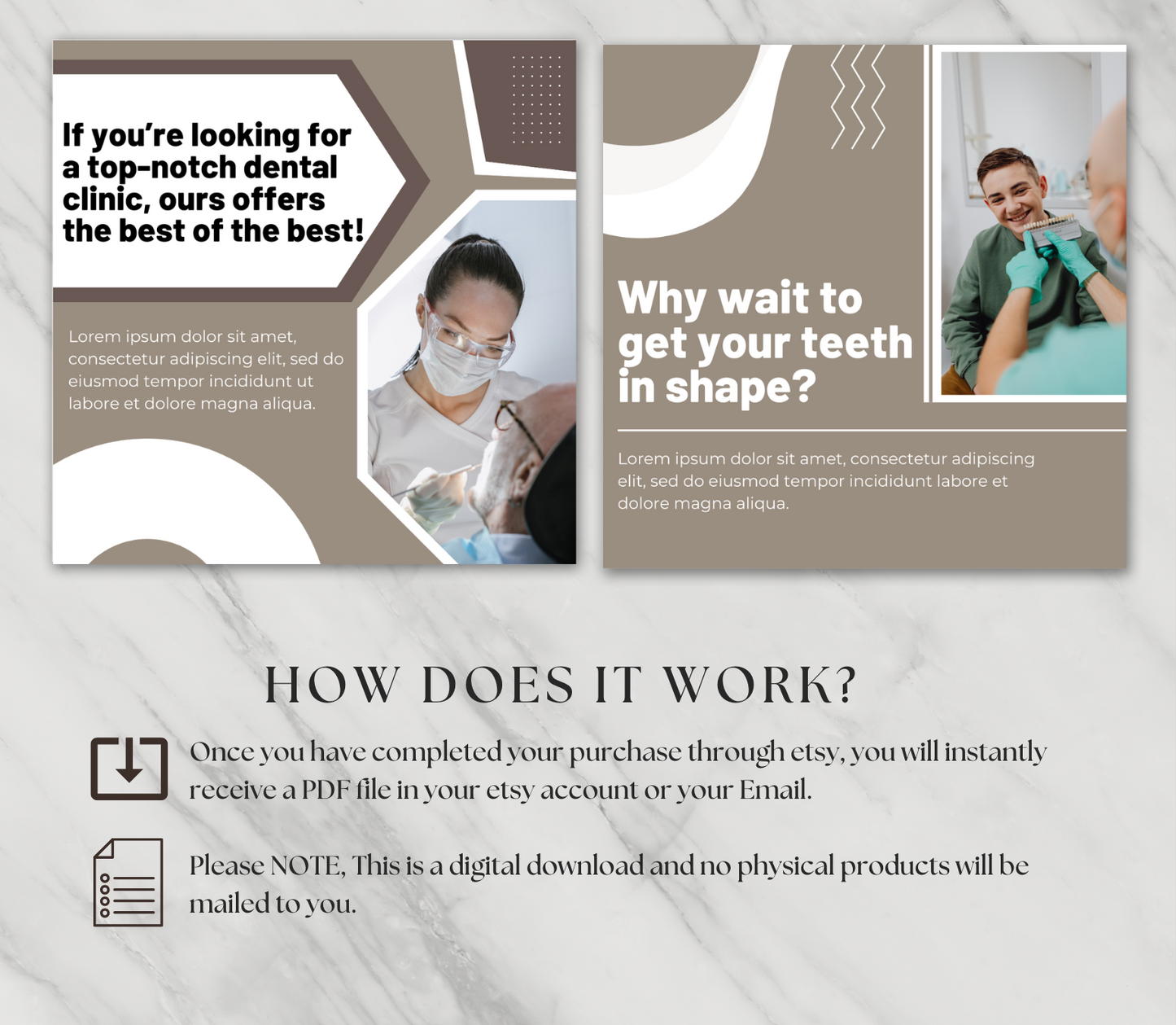 If you're looking for a top-notch dental clinic, ours offers the best of the best!

Lorem ipsum dolor sit amet, consectetur adipiscing elit, sed do eiusmod tempor incididunt ut labore et dolore magna aliqua.

Why wait to get your teeth in shape?

Lorem ipsum dolor sit amet, consectetur adipiscing elit, sed do eiusmod tempor incididunt labore et dolore magna aliqua.

HOW DOES IT WORK?

Once you have completed your purchase through etsy, you will instantly receive a PDF file in your etsy account or your Email.

Please NOTE, This is a digital download and no physical products will be mailed to you.